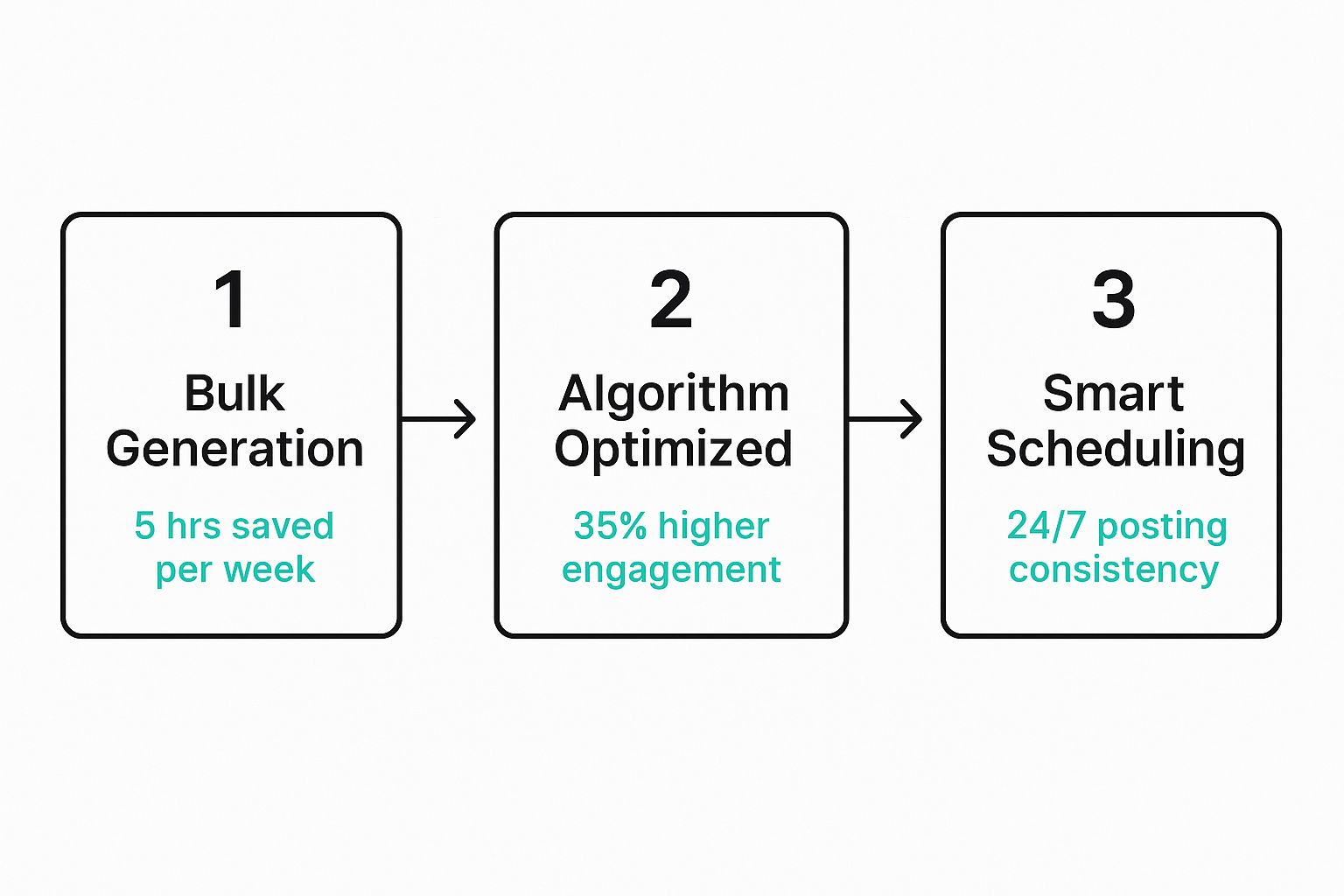 1

Bulk Generation

5 hrs saved per week

2

Algorithm Optimized

35% higher engagement

3

Smart Scheduling

24/7 posting consistency